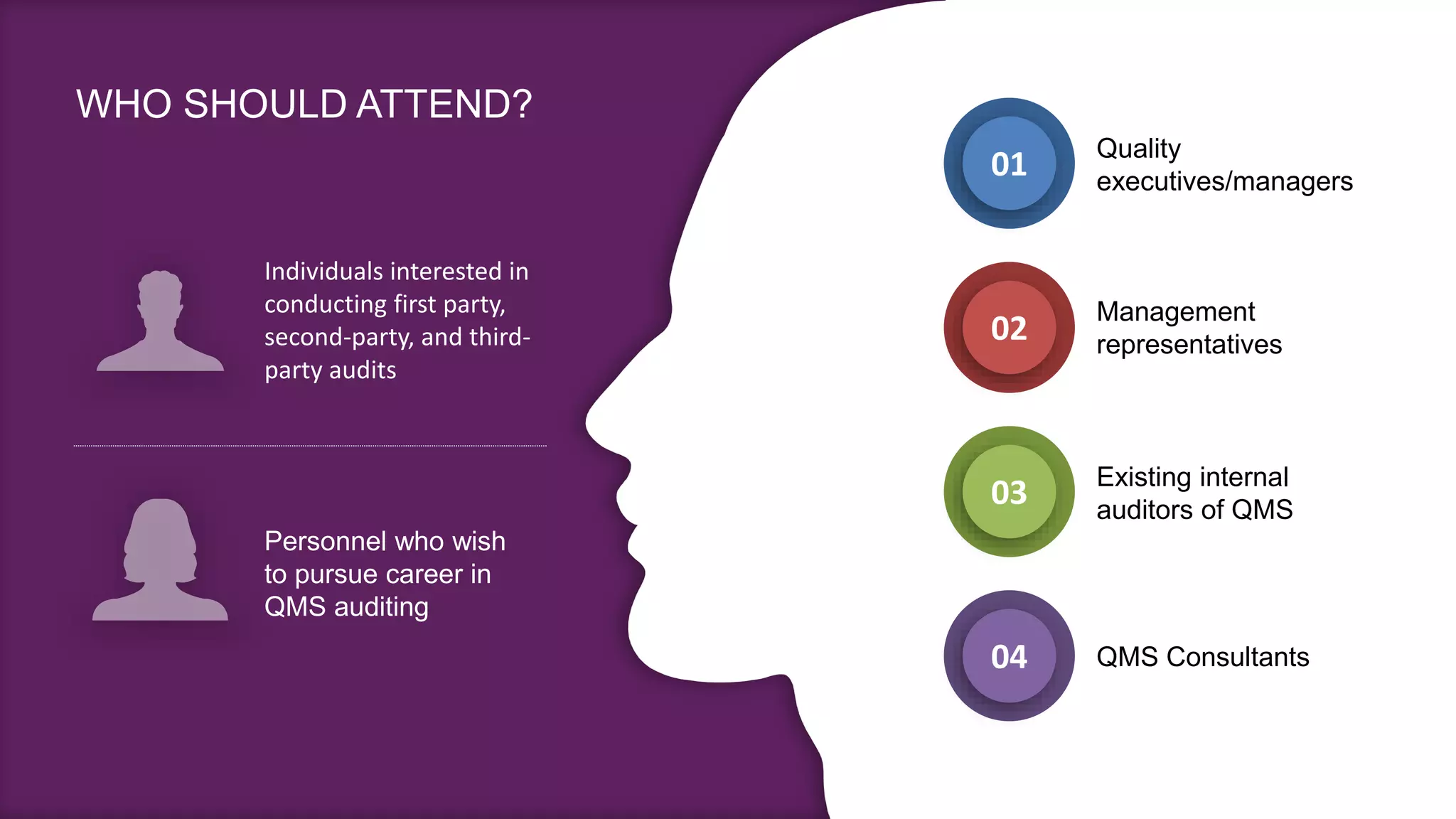 WHO SHOULD ATTEND?

Individuals interested in conducting first party, second-party, and third-party audits

Personnel who wish to pursue career in QMS auditing

01 Quality executives/managers

02 Management representatives

03 Existing internal auditors of QMS

04 QMS Consultants